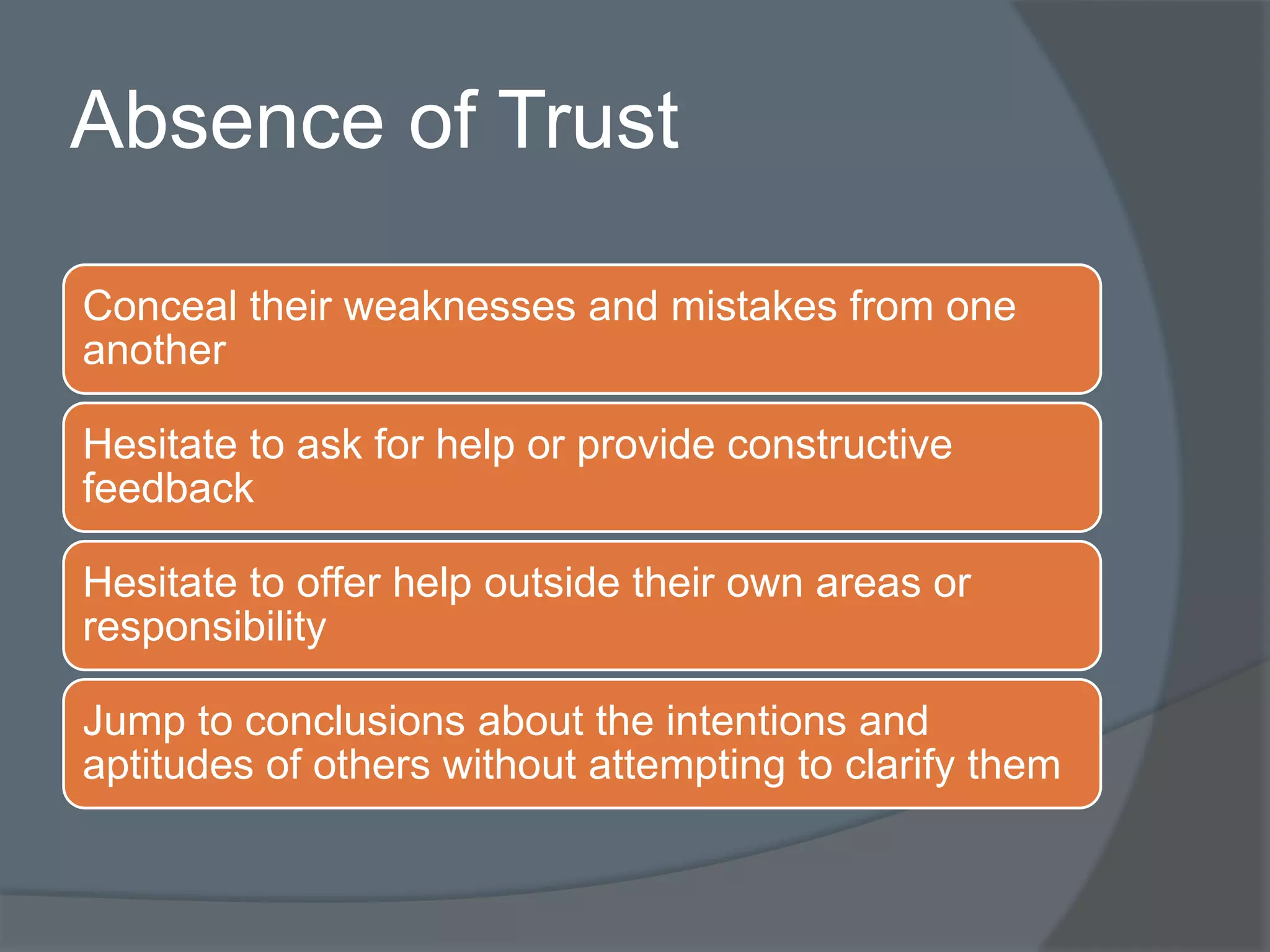 Absence of Trust

Conceal their weaknesses and mistakes from one another

Hesitate to ask for help or provide constructive feedback

Hesitate to offer help outside their own areas or responsibility

Jump to conclusions about the intentions and aptitudes of others without attempting to clarify them